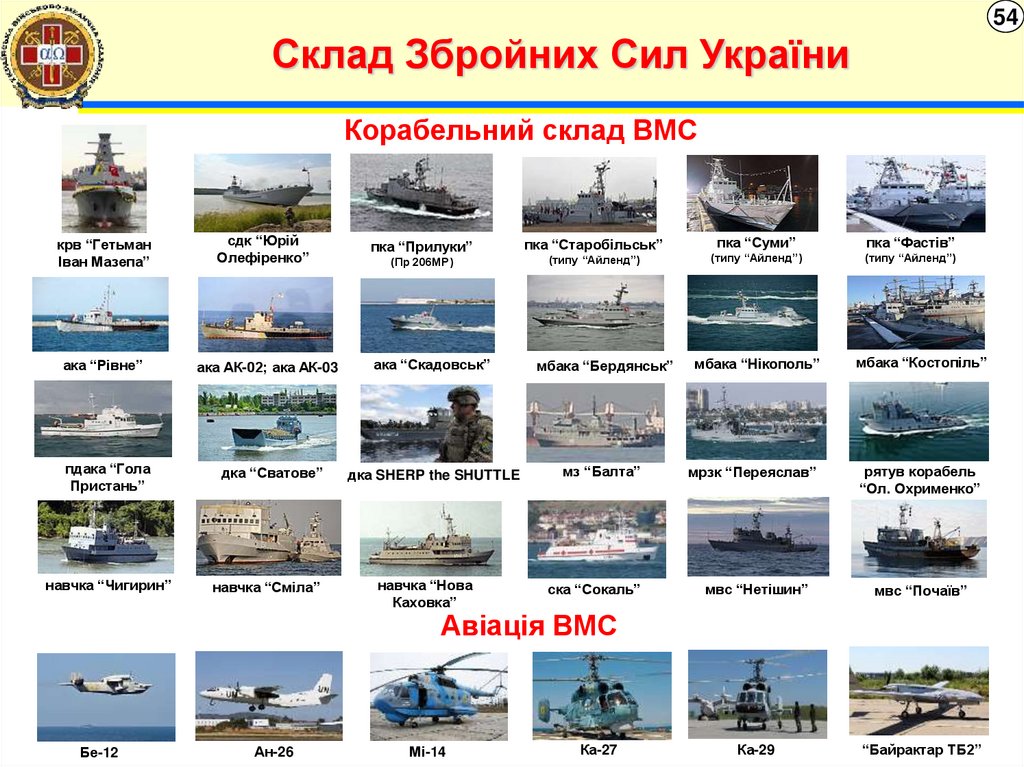 54

Склад Збройних Сил України

Корабельний склад ВМС

крв “Гетьман Іван Мазепа”

сдк “Юрій Олефіренко”

пка “Прилуки” (Пр 206МР)

пка “Старобільськ” (типу “Айленд”)

пка “Суми” (типу “Айленд”)

пка “Фастів” (типу “Айленд”)

ака “Рівне”

ака АК-02; ака АК-03

ака “Скадовськ”

мбака “Бердянськ”

мбака “Нікополь”

мбака “Костопіль”

пдака “Гола Пристань”

дка “Сватове”

дка SHERP the SHUTTLE

мз “Балта”

мрзк “Переяслав”

рятув корабель “Ол. Охрименко”

навчка “Чигирин”

навчка “Сміла”

навчка “Нова Каховка”

ска “Сокаль”

мвс “Нетішин”

мвс “Почаїв”

Авіація ВМС

Бе-12

Ан-26

Мі-14

Ка-27

Ка-29

“Байрактар ТБ2”